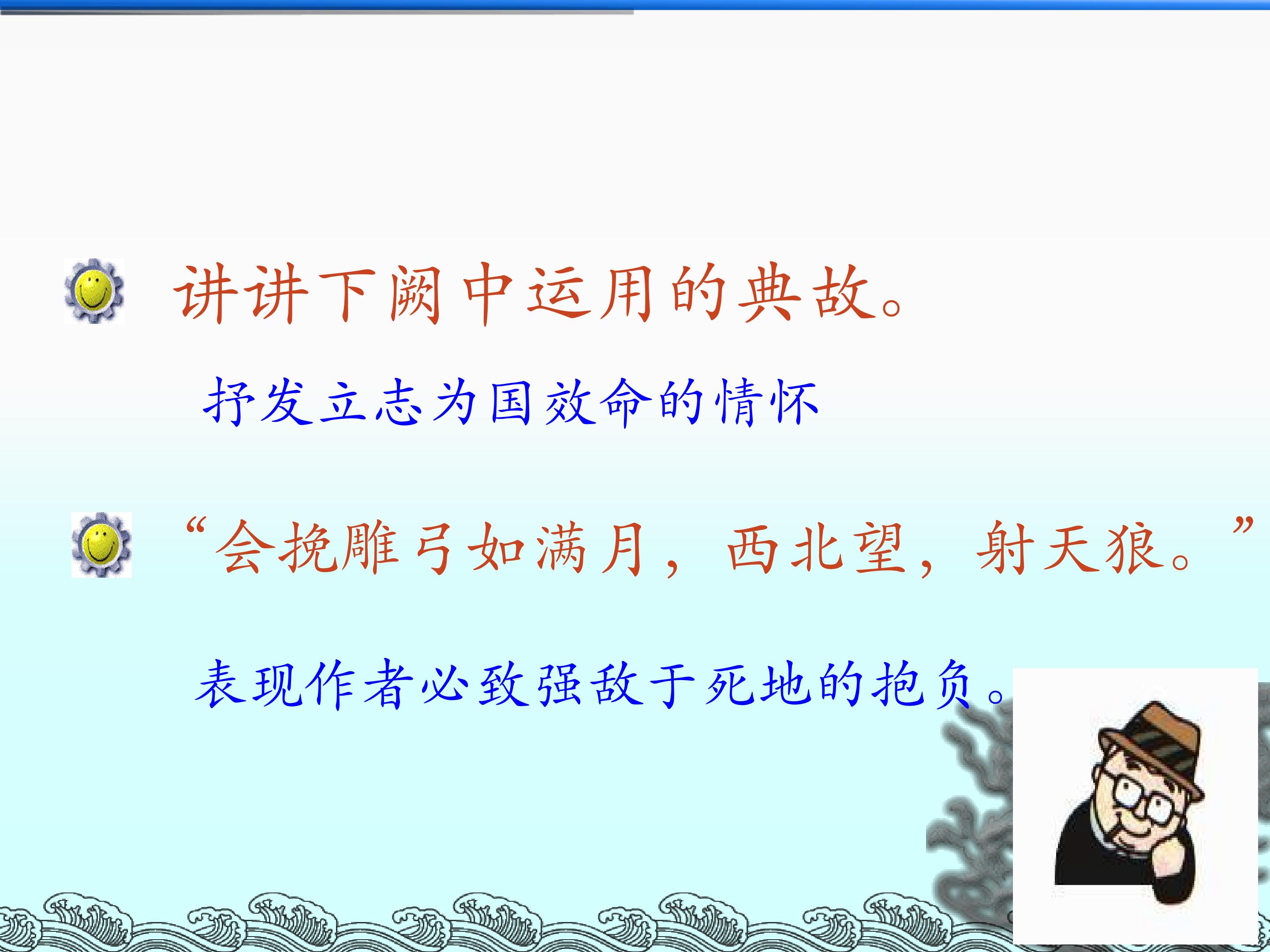 讲讲下阙中运用的典故。

抒发立志为国效命的情怀

“会挽雕弓如满月，西北望，射天狼。”

表现作者必致强敌于死地的抱负。